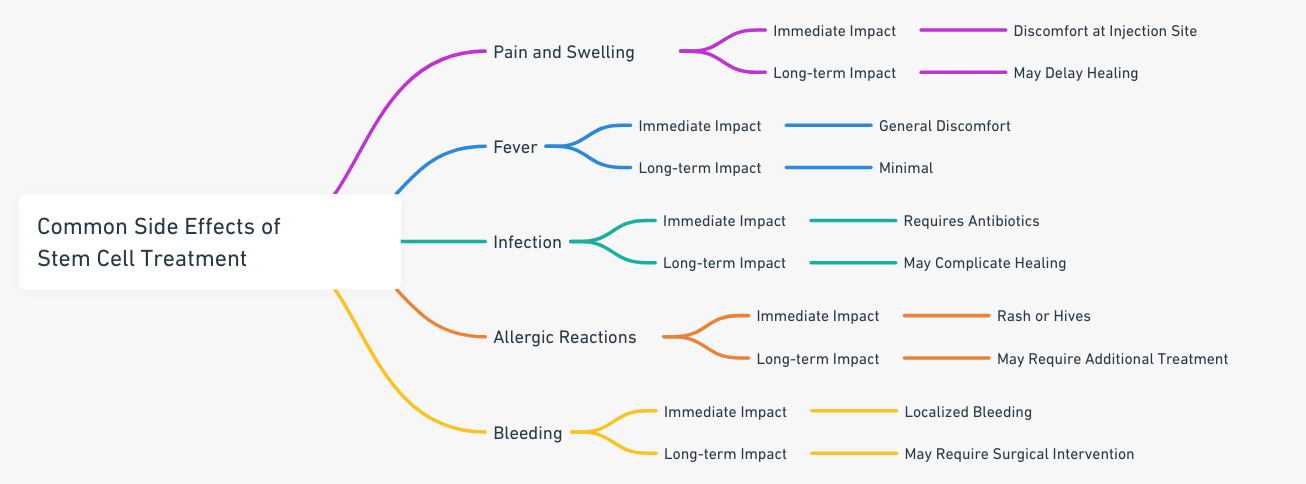 Common Side Effects of Stem Cell Treatment

Pain and Swelling
Immediate Impact
Discomfort at Injection Site
Long-term Impact
May Delay Healing

Fever
Immediate Impact
General Discomfort
Long-term Impact
Minimal

Infection
Immediate Impact
Requires Antibiotics
Long-term Impact
May Complicate Healing

Allergic Reactions
Immediate Impact
Rash or Hives
Long-term Impact
May Require Additional Treatment

Bleeding
Immediate Impact
Localized Bleeding
Long-term Impact
May Require Surgical Intervention